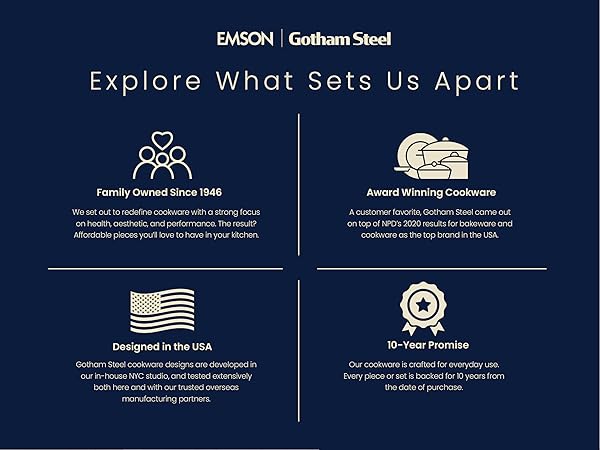 EMSON | Gotham Steel

Explore What Sets Us Apart

Family Owned Since 1946

We set out to redefine cookware with a strong focus on health, aesthetic, and performance. The result? Affordable pieces you'll love to have in your kitchen.

Award Winning Cookware

A customer favorite, Gotham Steel came out on top of NPD's 2020 results for bakeware and cookware as the top brand in the USA.

Designed in the USA

Gotham Steel cookware designs are developed in our in-house NYC studio, and tested extensively both here and with our trusted overseas manufacturing partners.

10-Year Promise

Our cookware is crafted for everyday use. Every piece or set is backed for 10 years from the date of purchase.